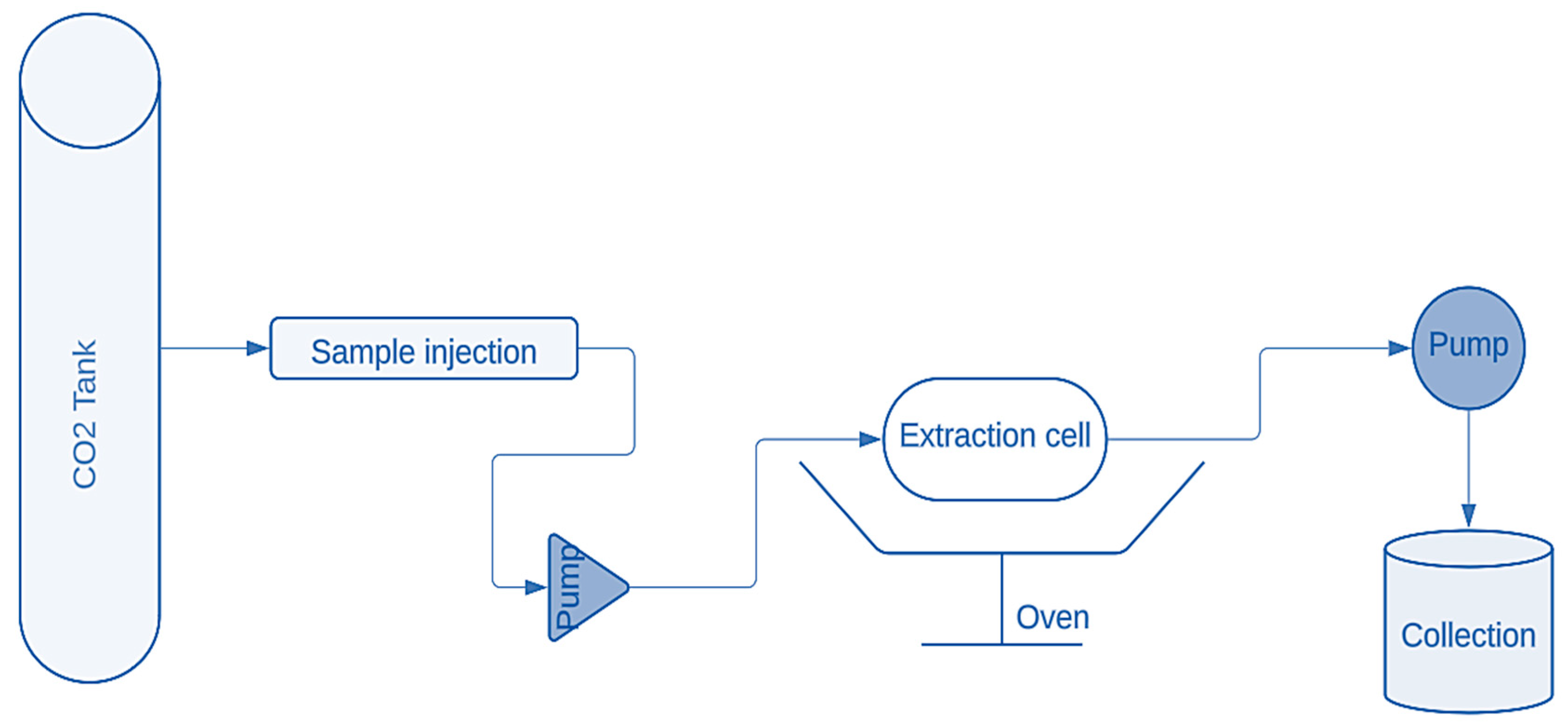 CO2 Tank

Sample injection

Pump

Extraction cell

Oven

Pump

Collection